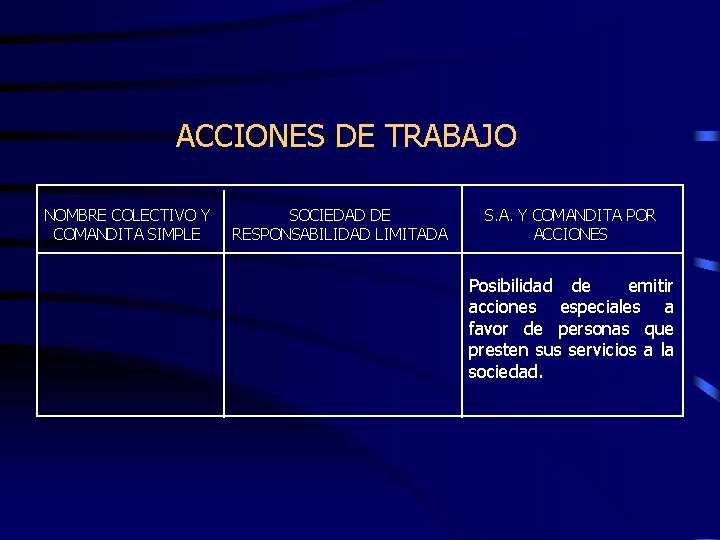 ACCIONES DE TRABAJO

| NOMBRE COLECTIVO Y COMANDITA SIMPLE | SOCIEDAD DE RESPONSABILIDAD LIMITADA | S.A. Y COMANDITA POR ACCIONES |
|---|---|---|
| | | Posibilidad de emitir acciones especiales a favor de personas que presten sus servicios a la sociedad. |